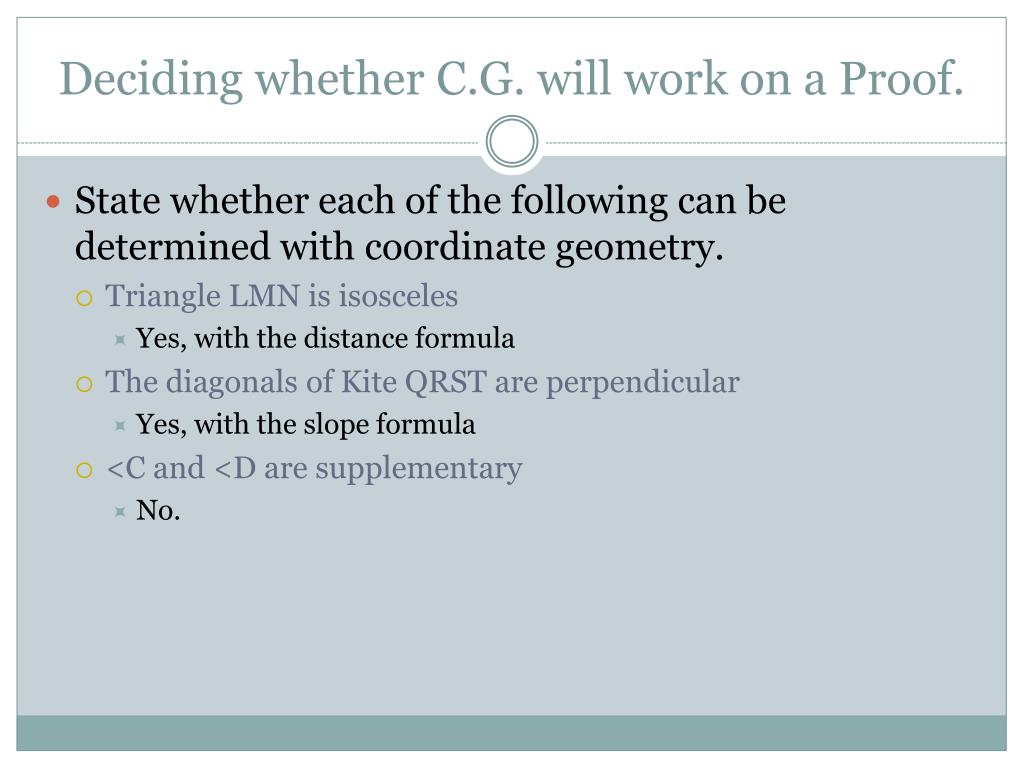 Deciding whether C.G. will work on a Proof.

State whether each of the following can be determined with coordinate geometry.

Triangle LMN is isosceles

Yes, with the distance formula

The diagonals of Kite QRST are perpendicular

Yes, with the slope formula

<C and <D are supplementary

No.